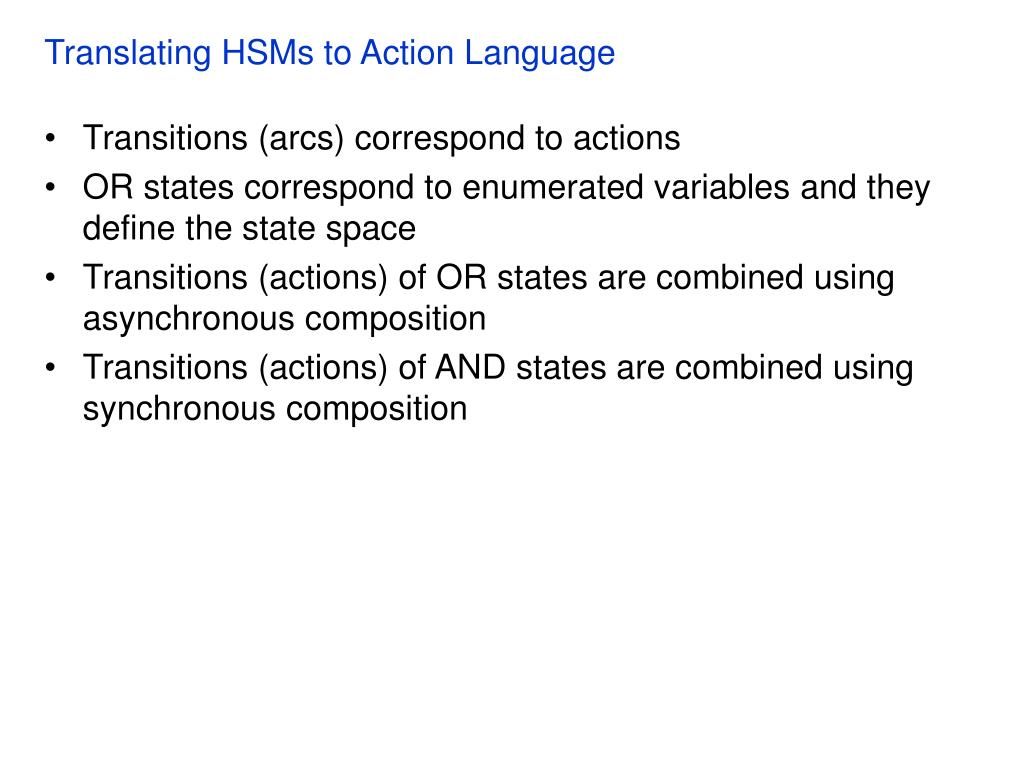 Translating HSMs to Action Language

• Transitions (arcs) correspond to actions
• OR states correspond to enumerated variables and they define the state space
• Transitions (actions) of OR states are combined using asynchronous composition
• Transitions (actions) of AND states are combined using synchronous composition